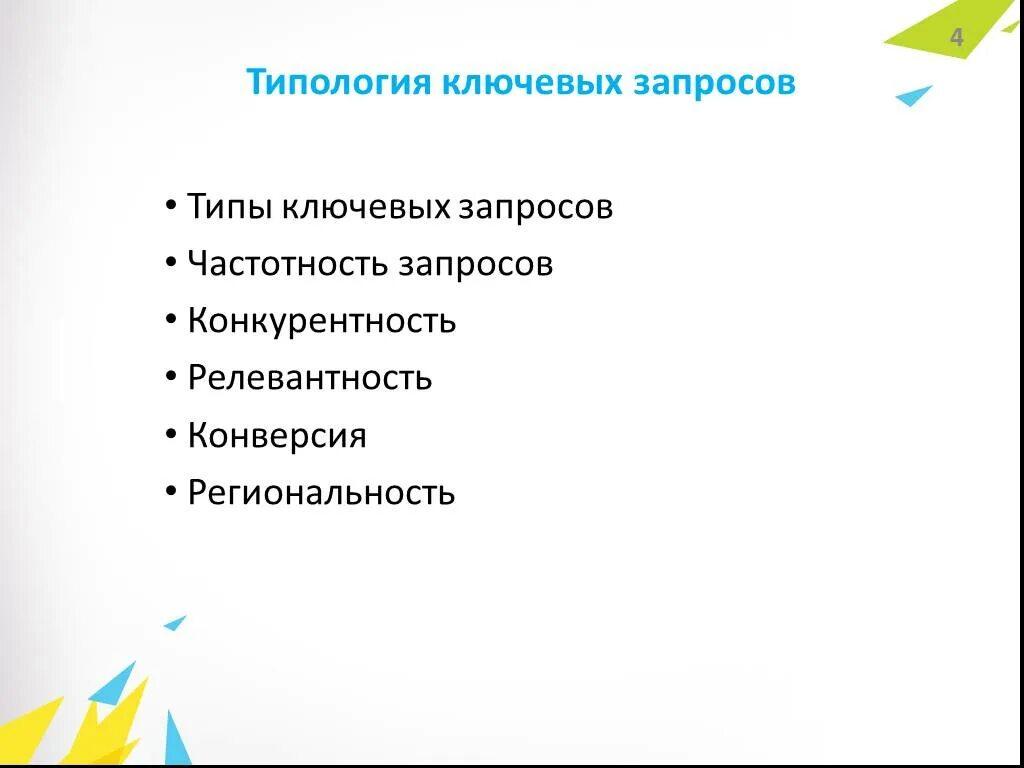 4

Типология ключевых запросов

• Типы ключевых запросов
• Частотность запросов
• Конкурентность
• Релевантность
• Конверсия
• Региональность